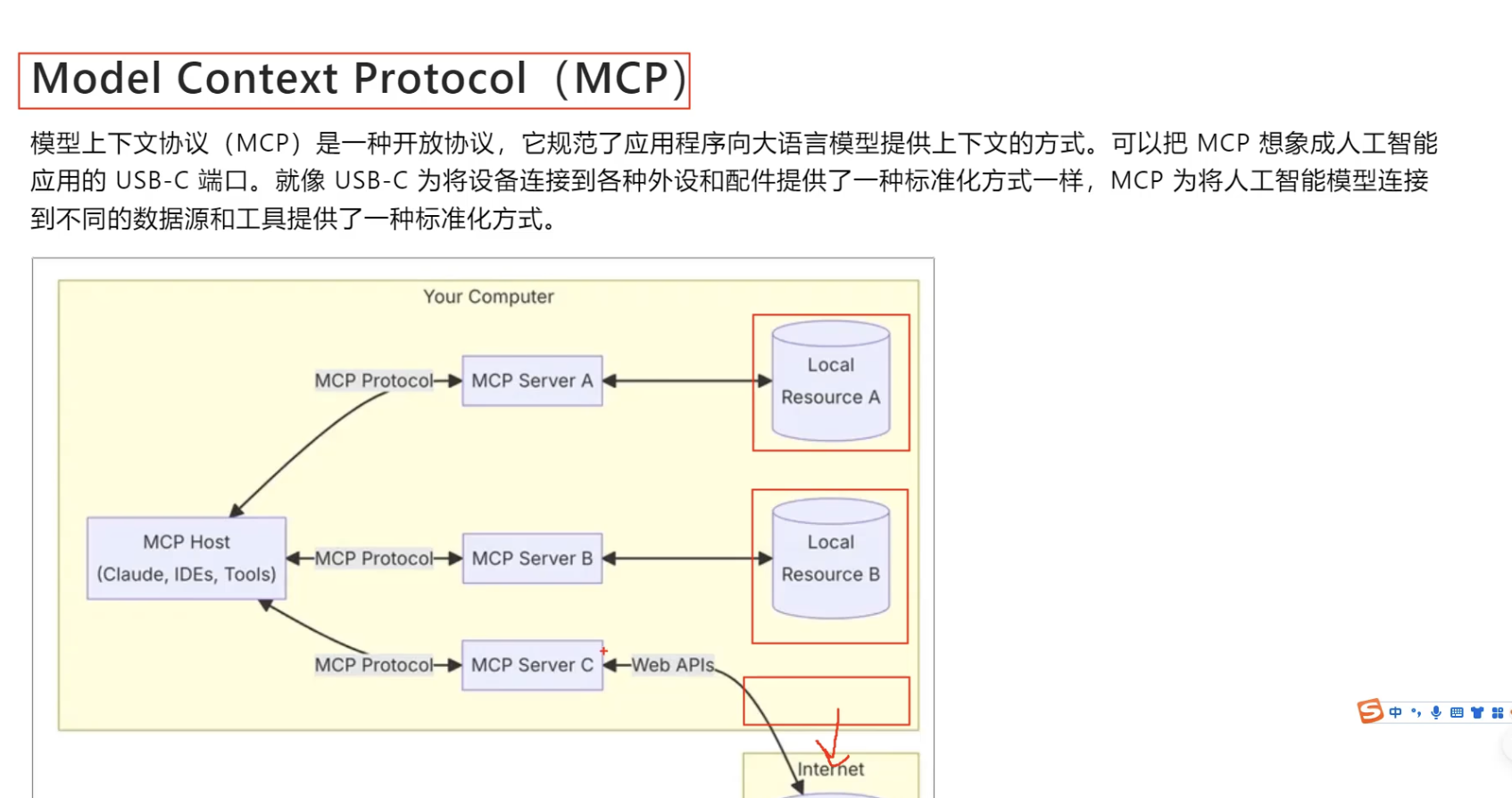 Model Context Protocol（MCP）

模型上下文协议（MCP）是一种开放协议，它规范了应用程序向大语言模型提供上下文的方式。可以把 MCP 想象成人工智能应用的 USB-C 端口。就像 USB-C 为将设备连接到各种外设和配件提供了一种标准化方式一样，MCP 为将人工智能模型连接到不同的数据源和工具提供了一种标准化方式。

Your Computer

MCP Protocol

MCP Server A

Local Resource A

MCP Host (Claude, IDEs, Tools)

MCP Protocol

MCP Server B

Local Resource B

MCP Protocol

MCP Server C

Web APIs

Internet

中